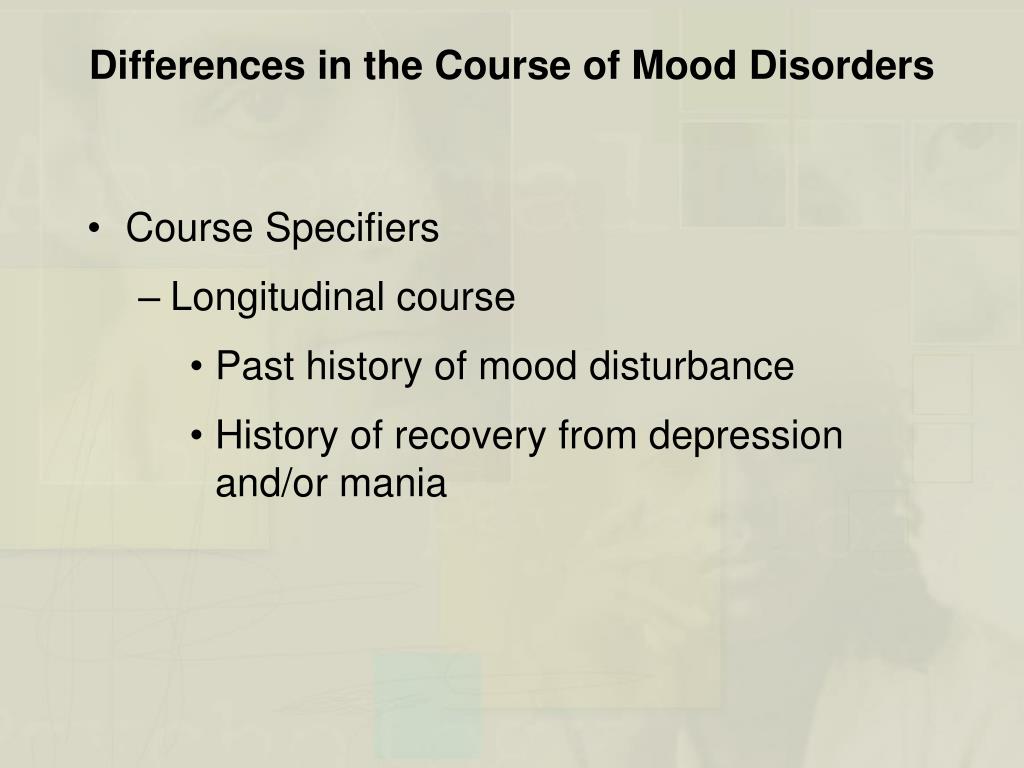 Differences in the Course of Mood Disorders

• Course Specifiers

– Longitudinal course

• Past history of mood disturbance

• History of recovery from depression and/or mania